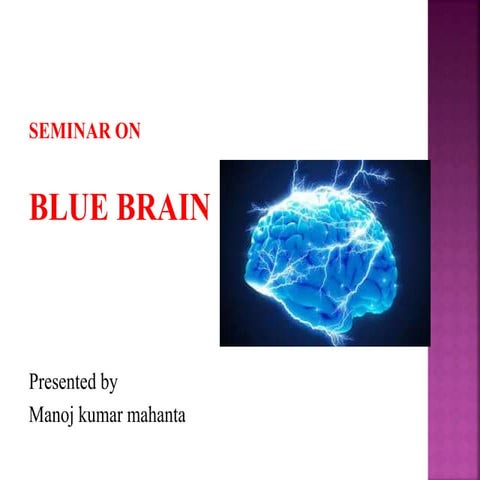 SEMINAR ON

BLUE BRAIN

Presented by
Manoj kumar mahanta